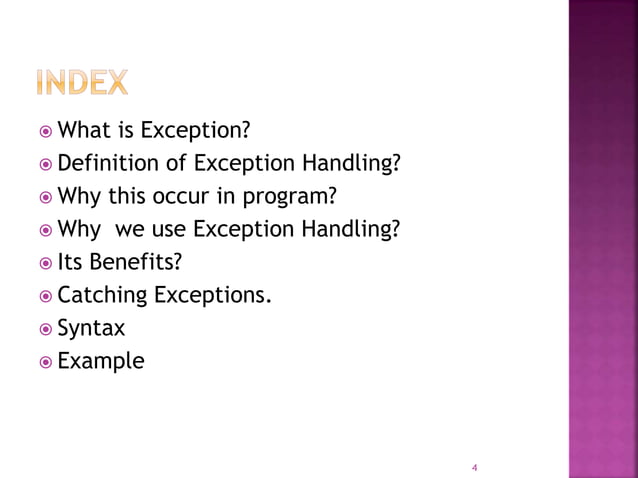 INDEX

What is Exception?
Definition of Exception Handling?
Why this occur in program?
Why we use Exception Handling?
Its Benefits?
Catching Exceptions.
Syntax
Example

4